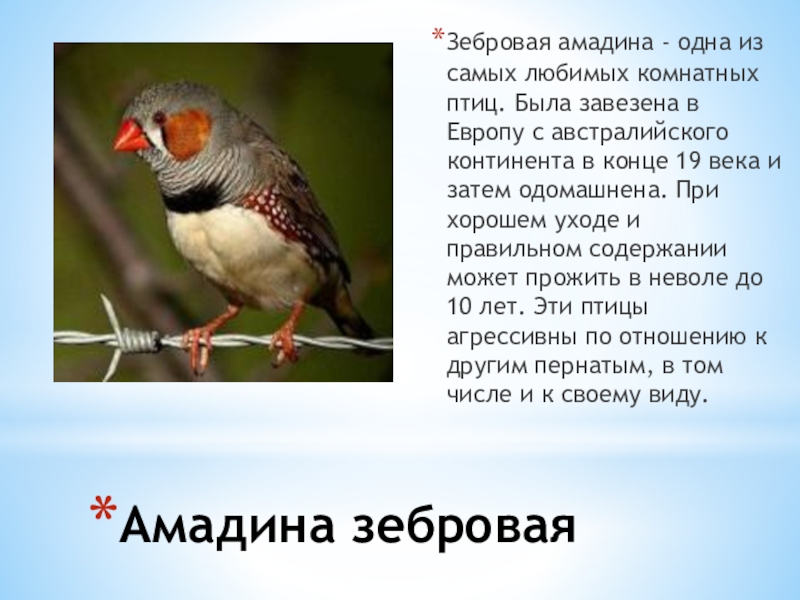 *Зебровая амадина - одна из самых любимых комнатных птиц. Была завезена в Европу с австралийского континента в конце 19 века и затем одомашнена. При хорошем уходе и правильном содержании может прожить в неволе до 10 лет. Эти птицы агрессивны по отношению к другим пернатым, в том числе и к своему виду.

*Амадина зебровая